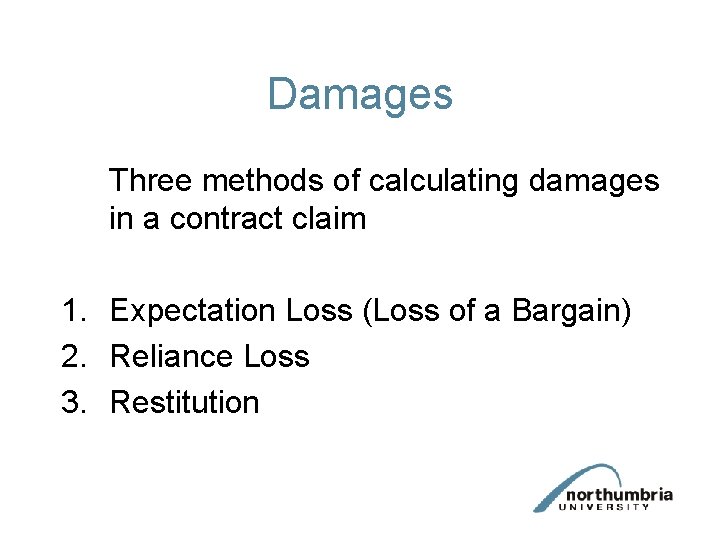 Damages

Three methods of calculating damages in a contract claim

1. Expectation Loss (Loss of a Bargain)
2. Reliance Loss
3. Restitution

northumbria
UNIVERSITY